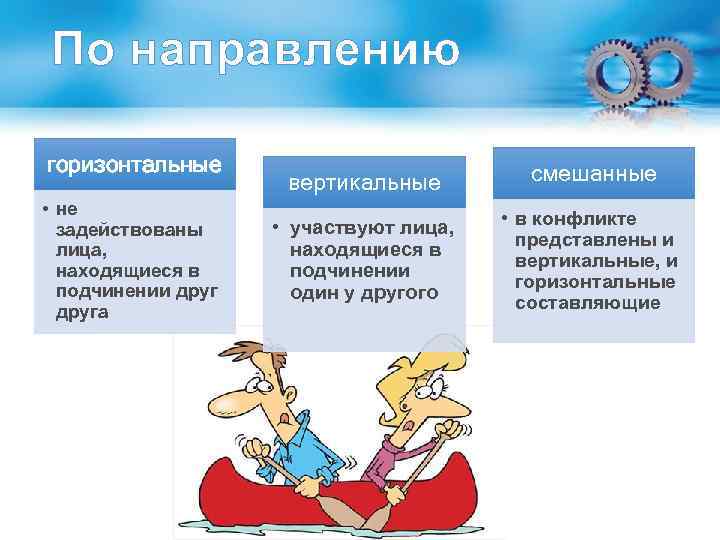 По направлению

горизонтальные

• не задействованы лица, находящиеся в подчинении друг друга

вертикальные

• участвуют лица, находящиеся в подчинении один у другого

смешанные

• в конфликте представлены и вертикальные, и горизонтальные составляющие